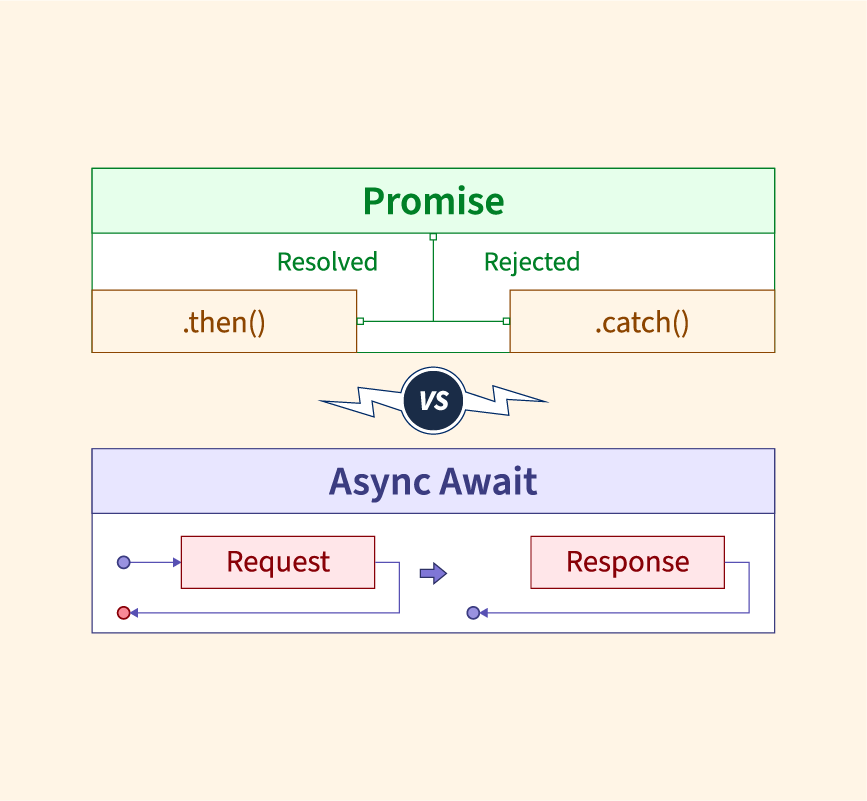 Promise

Resolved

Rejected

.then()

.catch()

VS

Async Await

Request

Response